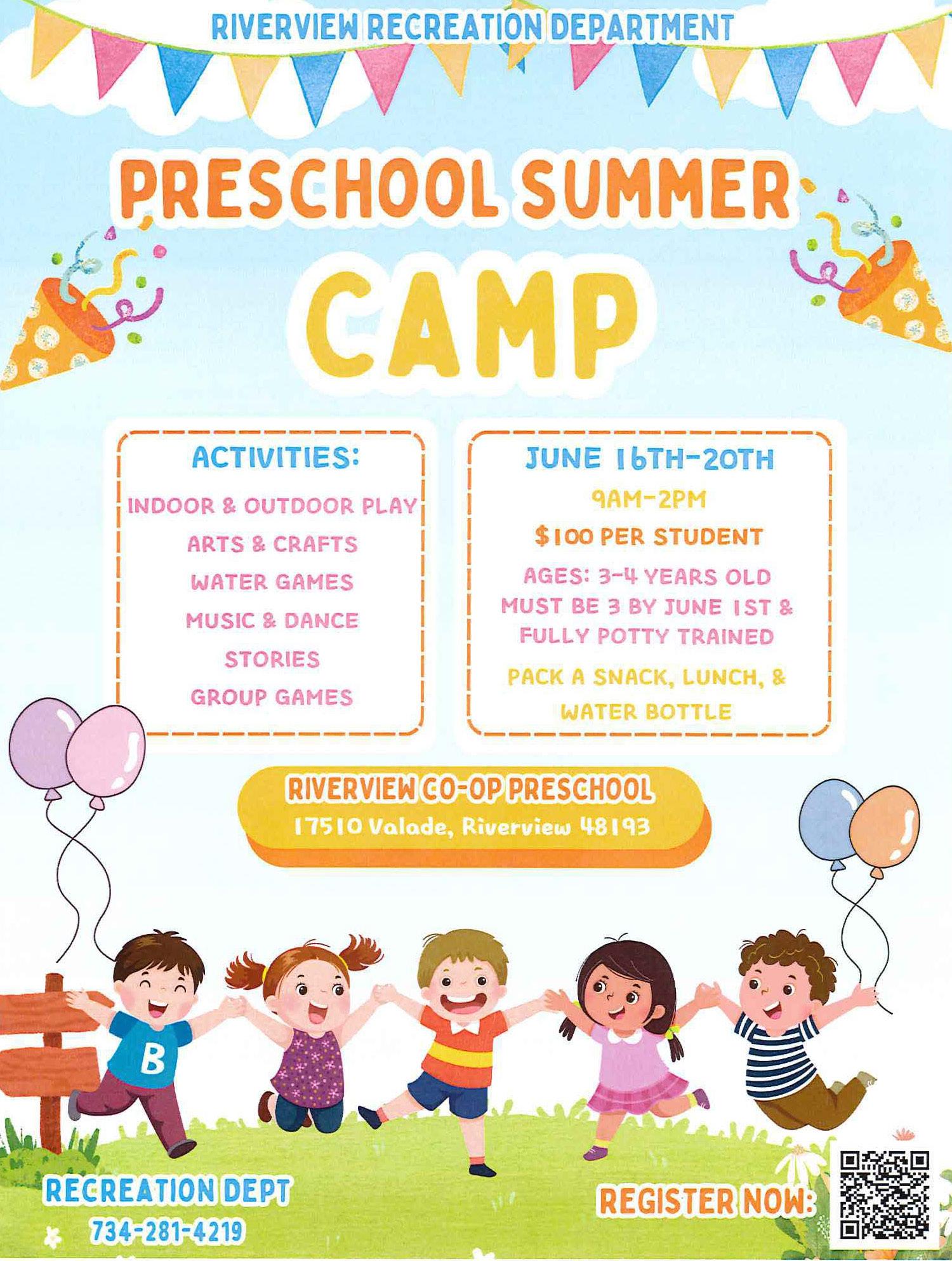 RIVERVIEW RECREATION DEPARTMENT

PRESCHOOL SUMMER

CAMP

ACTIVITIES:

INDOOR & OUTDOOR PLAY

ARTS & CRAFTS

WATER GAMES

MUSIC & DANCE

STORIES

GROUP GAMES

JUNE 16TH-20TH

9AM-2PM

$100 PER STUDENT

AGES: 3-4 YEARS OLD MUST BE 3 BY JUNE 1ST & FULLY POTTY TRAINED

PACK A SNACK, LUNCH, & WATER BOTTLE

RIVERVIEW CO-OP PRESCHOOL

17510 Valade, Riverview 48193

B

RECREATION DEPT

734-281-4219

REGISTER NOW: